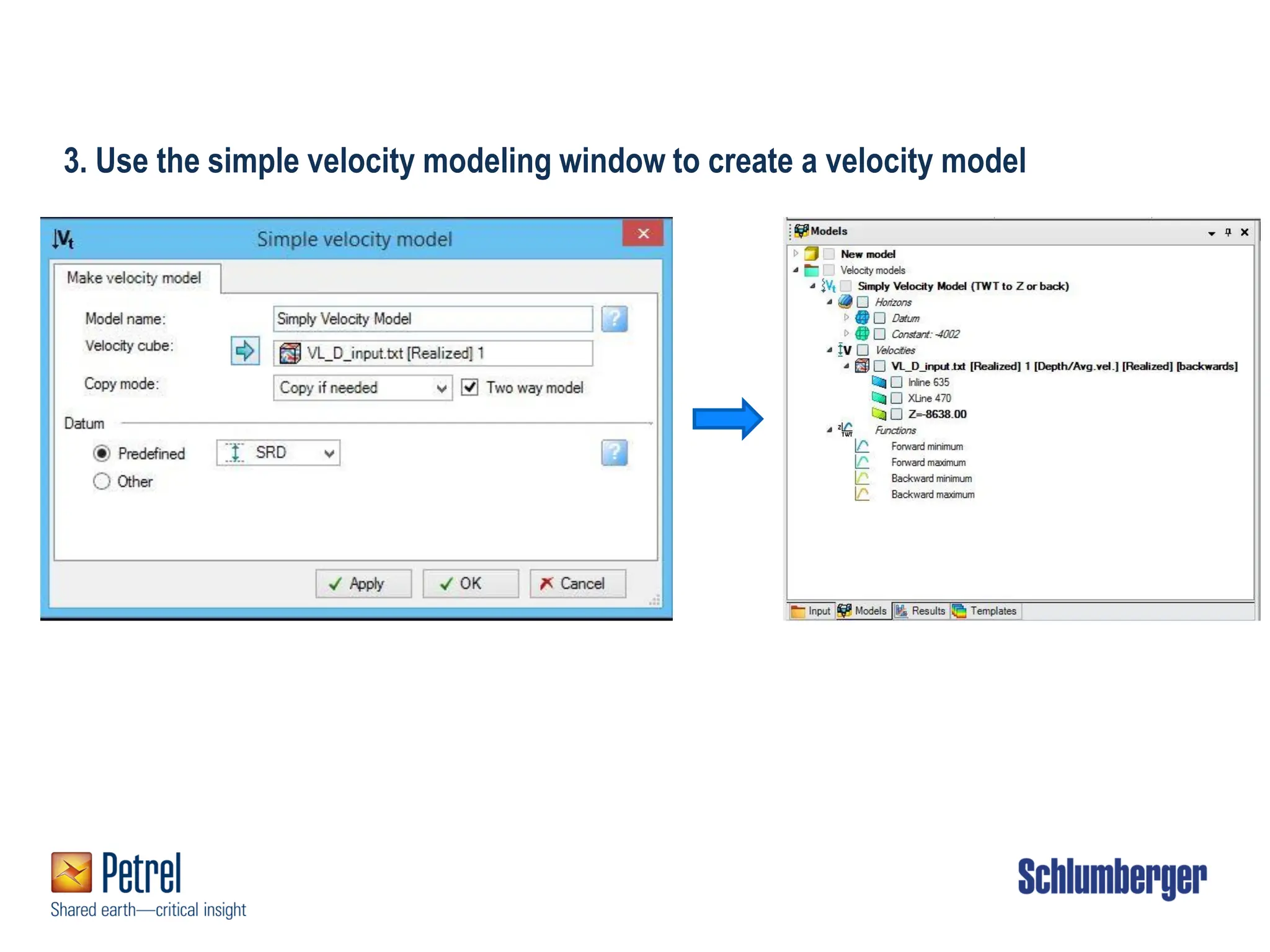 3. Use the simple velocity modeling window to create a velocity model

Simple velocity model

Make velocity model

Model name: Simply Velocity Model

Velocity cube: VL_D_input.txt [Realized] 1

Copy mode: Copy if needed Two way model

Datum

Predefined SRD

Other

Apply OK Cancel

Models

New model

Velocity models

Simply Velocity Model (TWT to Z or back)

Horizons

Datum

Constant: -4002

Velocities

VL_D_input.txt [Realized] 1 [Depth/Avg.vel.] [Realized] [backwards]

Inline 635

XLine 470

Z=-8638.00

Functions

Forward minimum

Forward maximum

Backward minimum

Backward maximum

Input Models Results Templates

Petrel
Shared earth—critical insight

Schlumberger